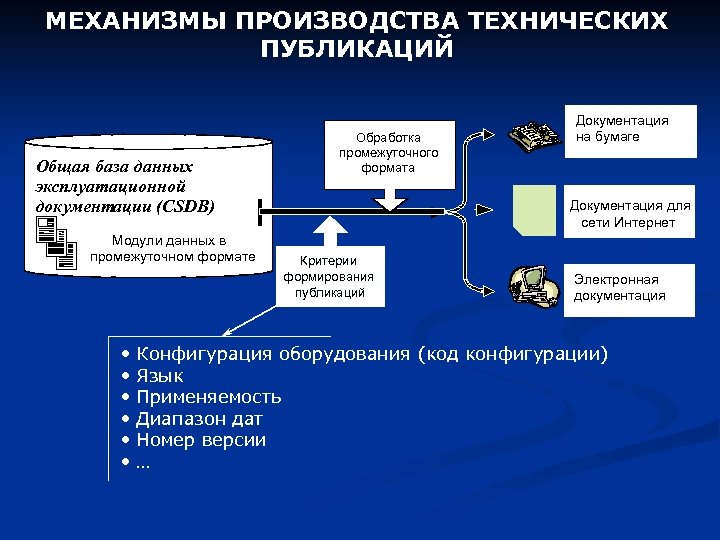 МЕХАНИЗМЫ ПРОИЗВОДСТВА ТЕХНИЧЕСКИХ ПУБЛИКАЦИЙ

Общая база данных эксплуатационной документации (CSDB)

Модули данных в промежуточном формате

Обработка промежуточного формата

Критерии формирования публикаций

Документация на бумаге

Документация для сети Интернет

Электронная документация

• Конфигурация оборудования (код конфигурации)
• Язык
• Применяемость
• Диапазон дат
• Номер версии
• …